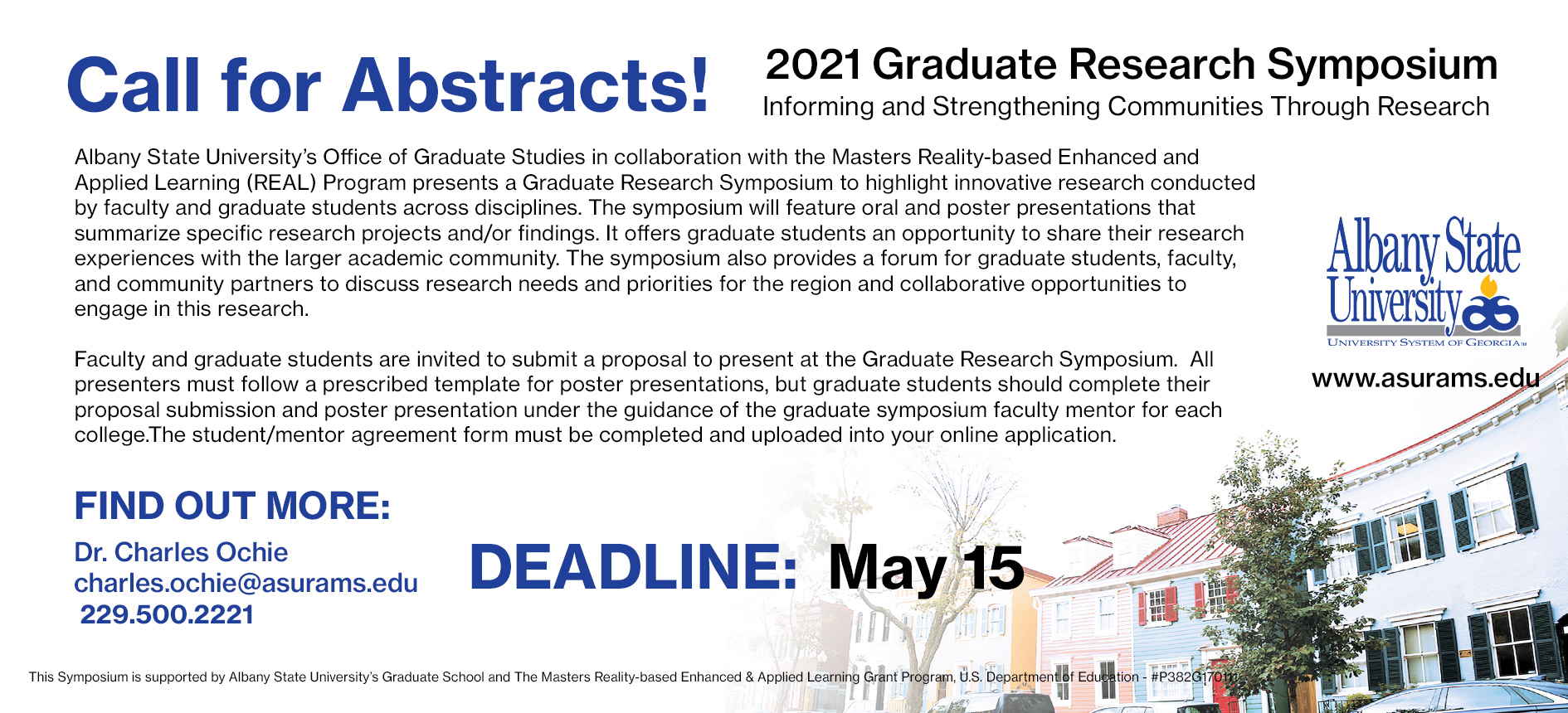 Call for Abstracts!

2021 Graduate Research Symposium
Informing and Strengthening Communities Through Research

Albany State University's Office of Graduate Studies in collaboration with the Masters Reality-based Enhanced and Applied Learning (REAL) Program presents a Graduate Research Symposium to highlight innovative research conducted by faculty and graduate students across disciplines. The symposium will feature oral and poster presentations that summarize specific research projects and/or findings. It offers graduate students an opportunity to share their research experiences with the larger academic community. The symposium also provides a forum for graduate students, faculty, and community partners to discuss research needs and priorities for the region and collaborative opportunities to engage in this research.

Faculty and graduate students are invited to submit a proposal to present at the Graduate Research Symposium. All presenters must follow a prescribed template for poster presentations, but graduate students should complete their proposal submission and poster presentation under the guidance of the graduate symposium faculty mentor for each college.The student/mentor agreement form must be completed and uploaded into your online application.

Albany State University
UNIVERSITY SYSTEM OF GEORGIA

www.asurams.edu

FIND OUT MORE:
Dr. Charles Ochie
charles.ochie@asurams.edu
229.500.2221

DEADLINE: May 15

This Symposium is supported by Albany State University's Graduate School and The Masters Reality-based Enhanced & Applied Learning Grant Program, U.S. Department of Education - #P382G17011